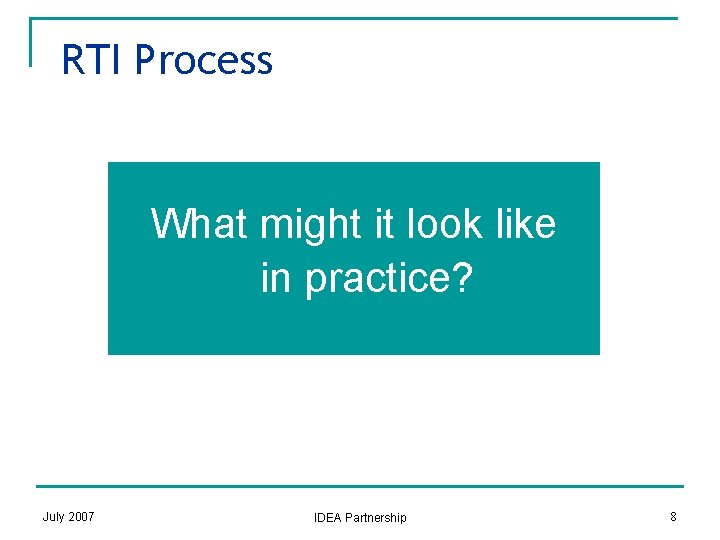 RTI Process

What might it look like in practice?

July 2007

IDEA Partnership

8